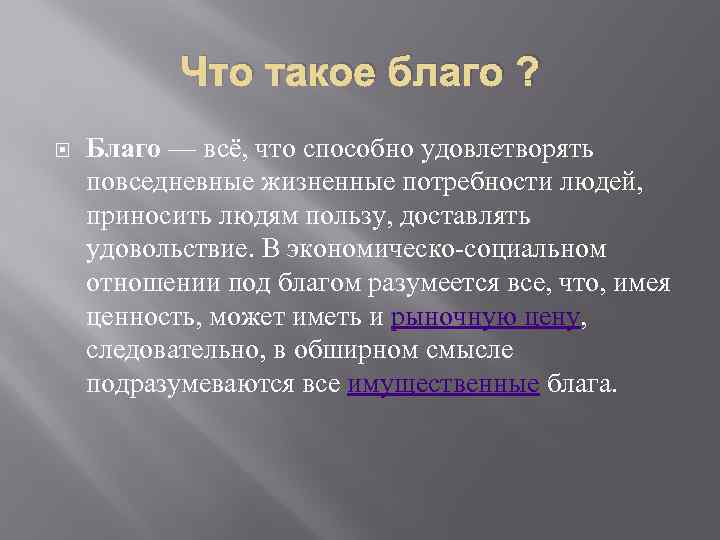 Что такое благо ?

Благо — всё, что способно удовлетворять повседневные жизненные потребности людей, приносить людям пользу, доставлять удовольствие. В экономическо-социальном отношении под благом разумеется все, что, имея ценность, может иметь и рыночную цену, следовательно, в обширном смысле подразумеваются все имущественные блага.